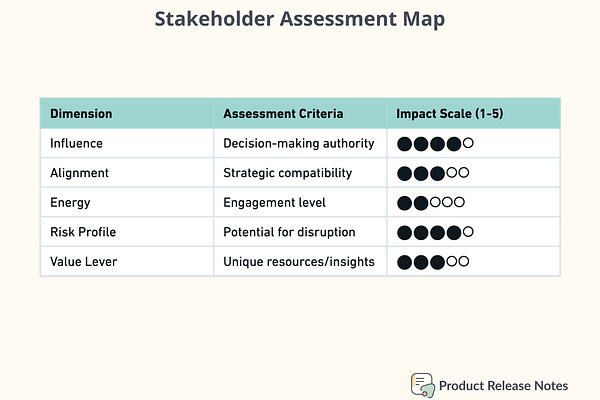 Stakeholder Assessment Map

| Dimension | Assessment Criteria | Impact Scale (1-5) |
|---|---|---|
| Influence | Decision-making authority | ●●●●○ |
| Alignment | Strategic compatibility | ●●●○○ |
| Energy | Engagement level | ●●○○○ |
| Risk Profile | Potential for disruption | ●●●●○ |
| Value Lever | Unique resources/insights | ●●●○○ |

Product Release Notes